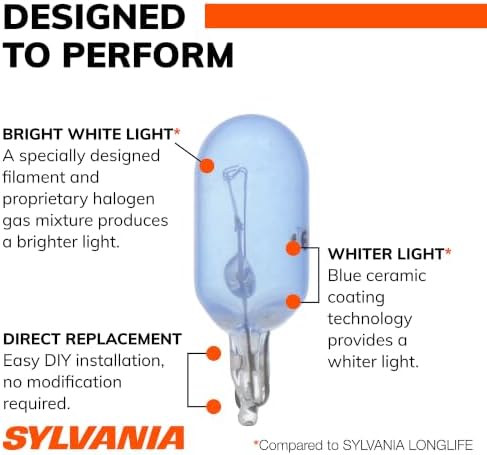 DESIGNED TO PERFORM

BRIGHT WHITE LIGHT*
A specially designed filament and proprietary halogen gas mixture produces a brighter light.

WHITER LIGHT*
Blue ceramic coating technology provides a whiter light.

DIRECT REPLACEMENT
Easy DIY installation, no modification required.

SYLVANIA

*Compared to SYLVANIA LONGLIFE